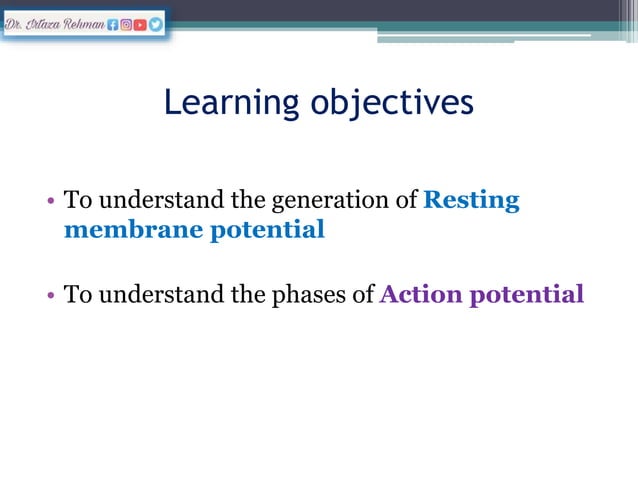 Dr. Irtaza Rehman

Learning objectives

• To understand the generation of Resting membrane potential

• To understand the phases of Action potential